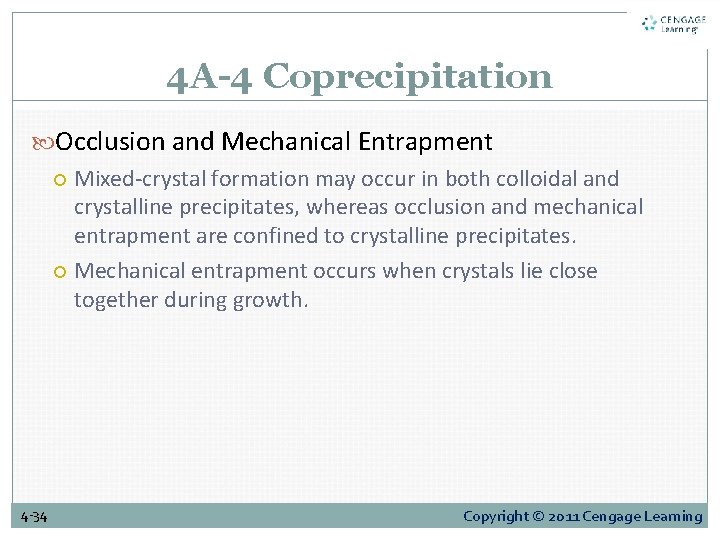 CENGAGE Learning

4A-4 Coprecipitation

Occlusion and Mechanical Entrapment

Mixed-crystal formation may occur in both colloidal and crystalline precipitates, whereas occlusion and mechanical entrapment are confined to crystalline precipitates.

Mechanical entrapment occurs when crystals lie close together during growth.

4-34

Copyright © 2011 Cengage Learning